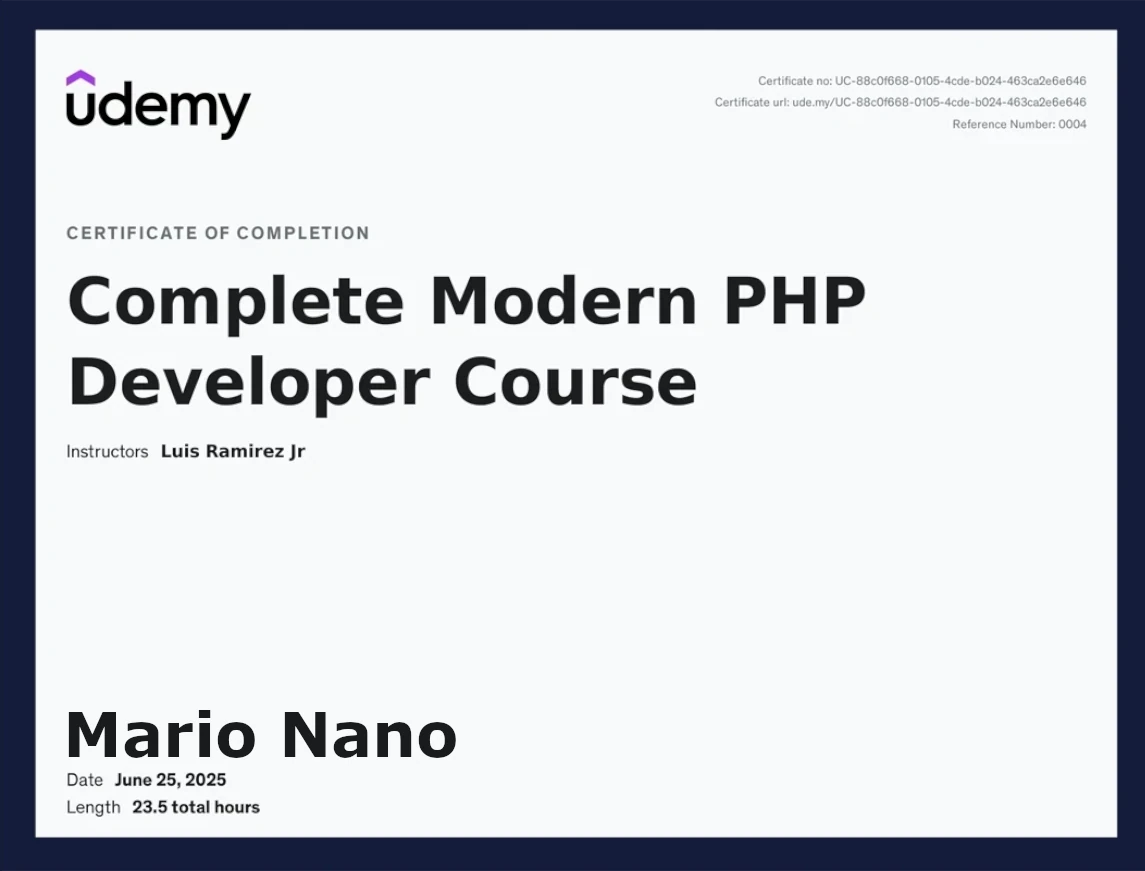 udemy

Certificate no: UC-88c0f668-0105-4cde-b024-463ca2e6e646
Certificate url: ude.my/UC-88c0f668-0105-4cde-b024-463ca2e6e646
Reference Number: 0004

CERTIFICATE OF COMPLETION

Complete Modern PHP Developer Course

Instructors Luis Ramirez Jr

Mario Nano

Date June 25, 2025
Length 23.5 total hours